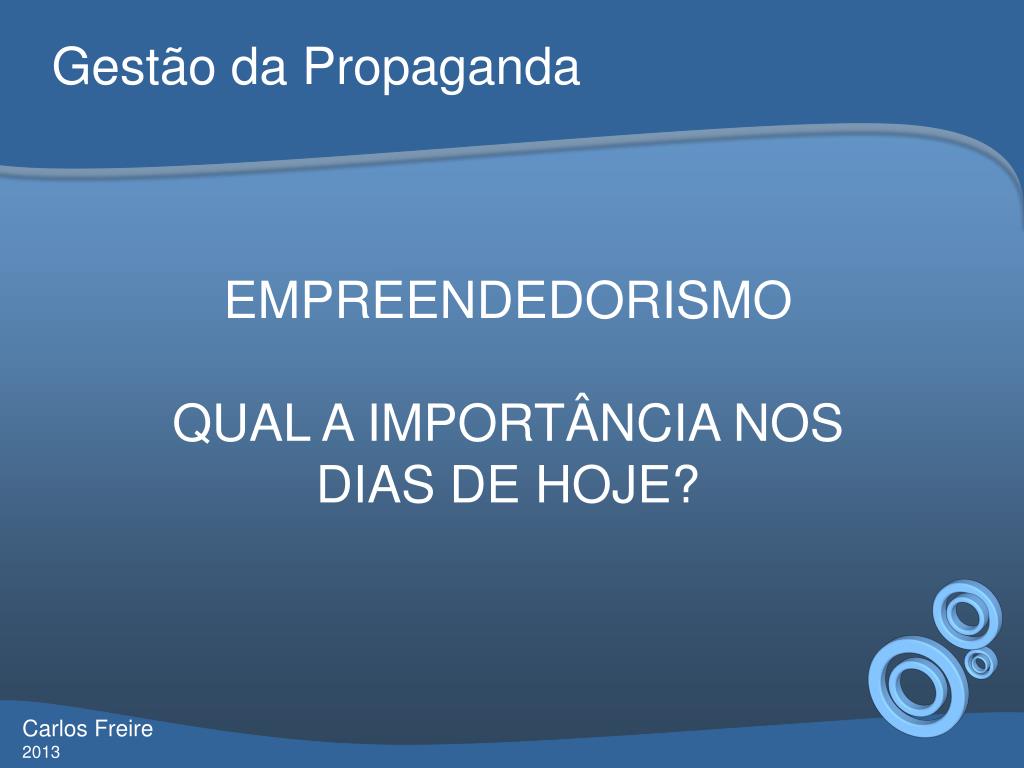 Gestão da Propaganda

EMPREENDEDORISMO

QUAL A IMPORTÂNCIA NOS DIAS DE HOJE?

Carlos Freire
2013